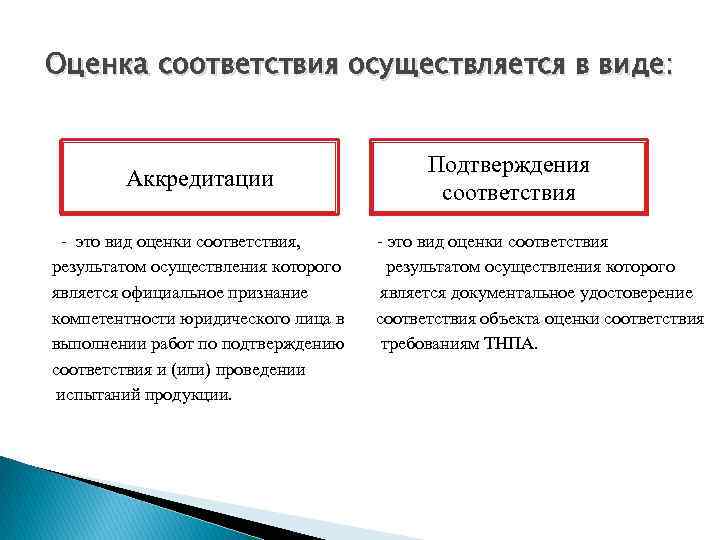 Оценка соответствия осуществляется в виде:

Аккредитации

- это вид оценки соответствия, результатом осуществления которого является официальное признание компетентности юридического лица в выполнении работ по подтверждению соответствия и (или) проведении испытаний продукции.

Подтверждения соответствия

- это вид оценки соответствия результатом осуществления которого является документальное удостоверение соответствия объекта оценки соответствия требованиям ТНПА.